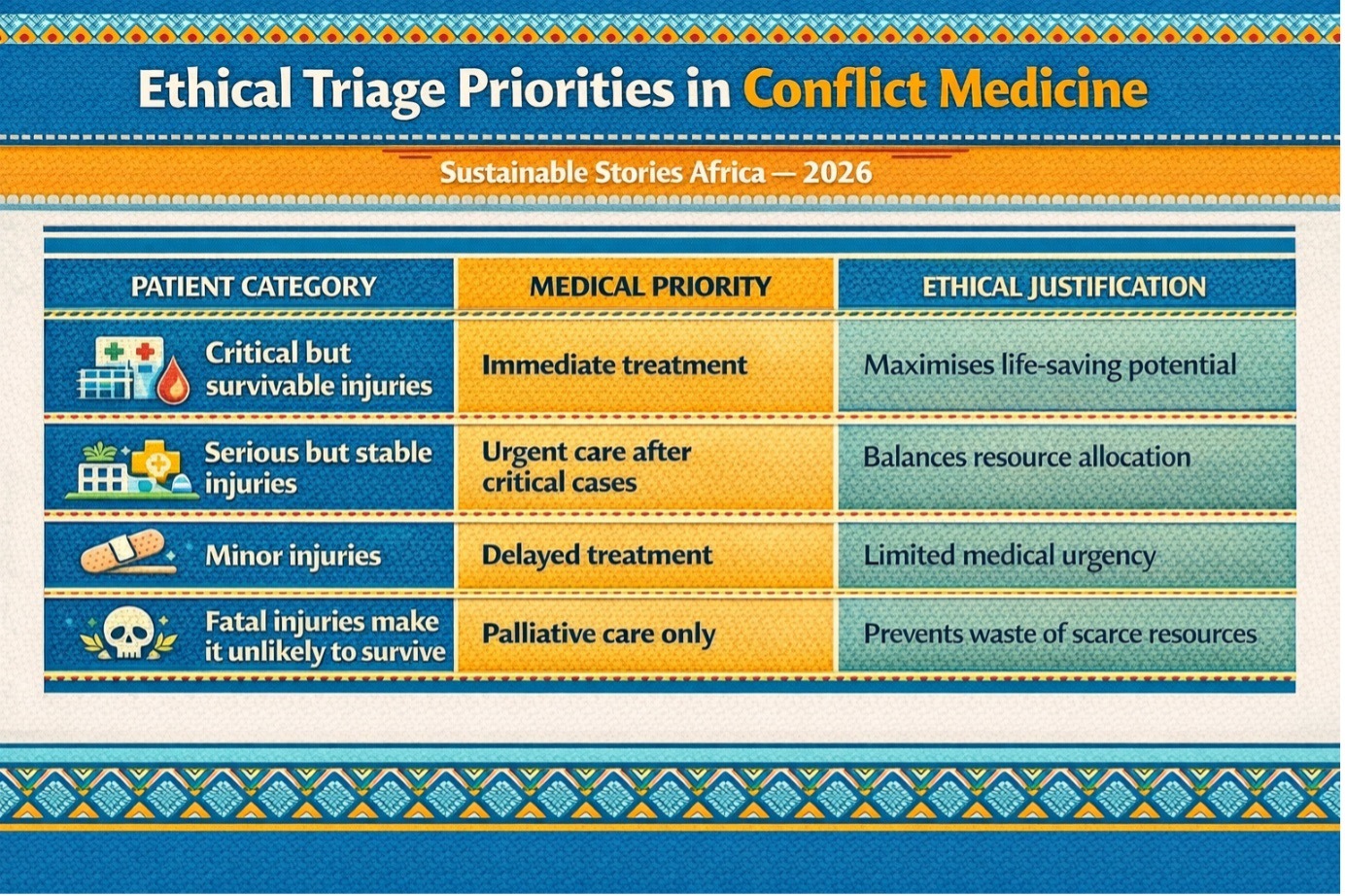 Ethical Triage Priorities in Conflict Medicine

Sustainable Stories Africa — 2026

| PATIENT CATEGORY | MEDICAL PRIORITY | ETHICAL JUSTIFICATION |
|---|---|---|
| Critical but survivable injuries | Immediate treatment | Maximises life-saving potential |
| Serious but stable injuries | Urgent care after critical cases | Balances resource allocation |
| Minor injuries | Delayed treatment | Limited medical urgency |
| Fatal injuries make it unlikely to survive | Palliative care only | Prevents waste of scarce resources |